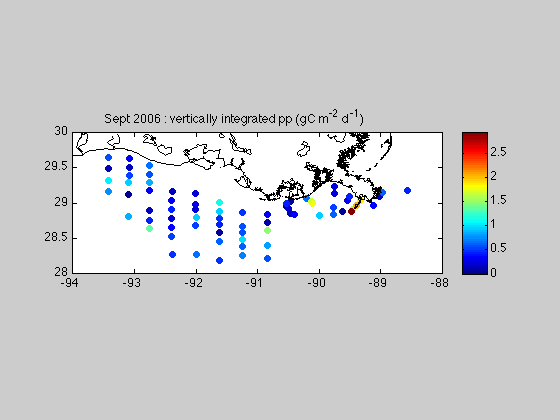 Sept 2006 : vertically integrated pp (gC $m^{-2}$ $d^{-1}$)

30
29.5
29
28.5
28

-94
-93
-92
-91
-90
-89
-88

2.5
2
1.5
1
0.5
0